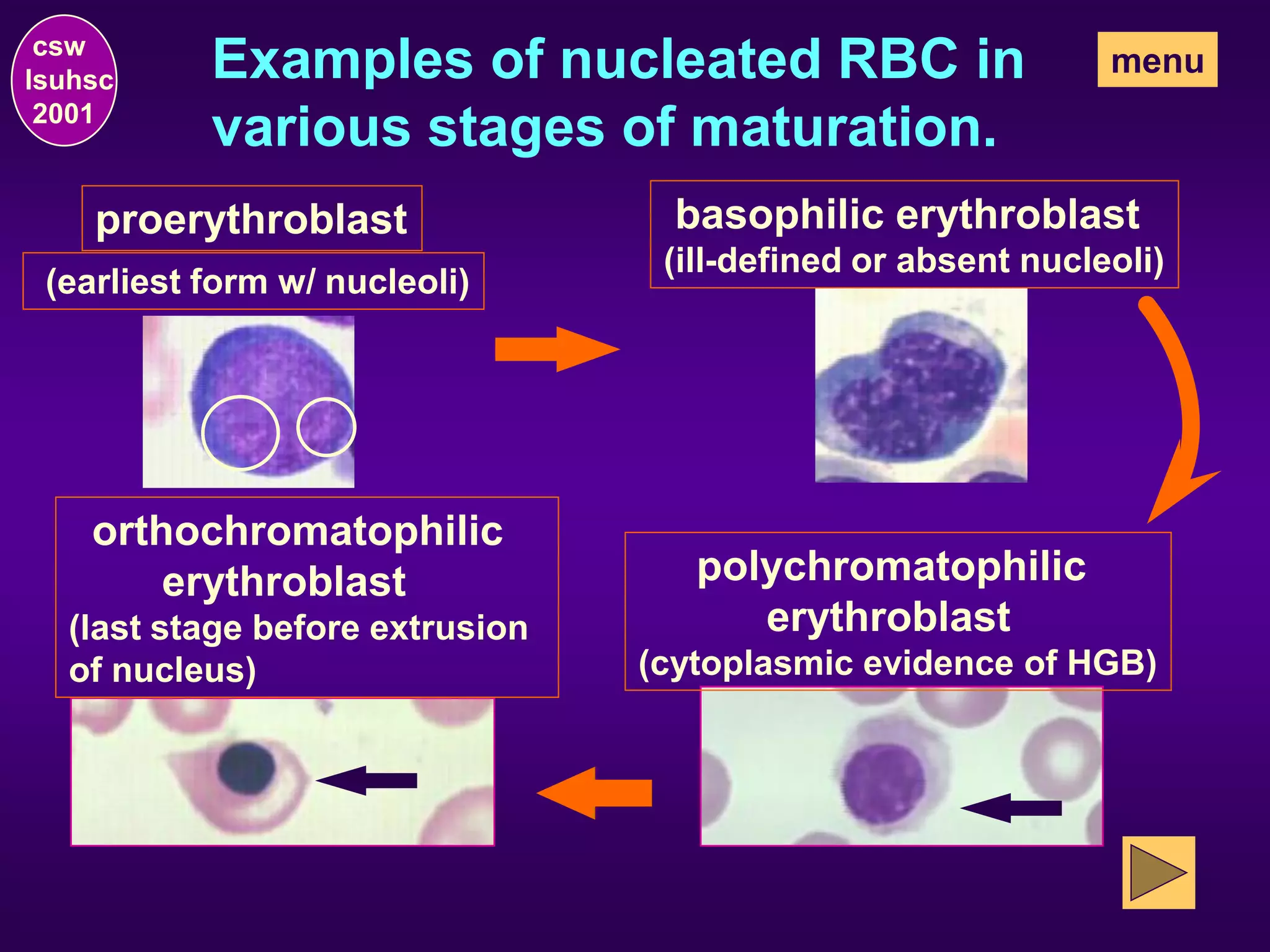 csw
lsuhsc
2001

Examples of nucleated RBC in various stages of maturation.

menu

proerythroblast
(earliest form w/ nucleoli)

basophilic erythroblast
(ill-defined or absent nucleoli)

orthochromatophilic erythroblast
(last stage before extrusion of nucleus)

polychromatophilic erythroblast
(cytoplasmic evidence of HGB)